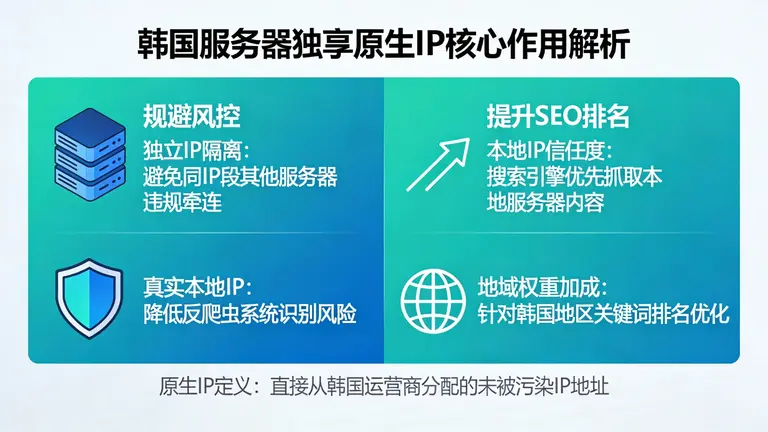 韩国服务器独享原生IP核心作用解析

规避风控
独立IP隔离：
避免同IP段其他服务器违规牵连

真实本地IP：
降低反爬虫系统识别风险

提升SEO排名
本地IP信任度：
搜索引擎优先抓取本地服务器内容

地域权重加成：
针对韩国地区关键词排名优化

原生IP定义：直接从韩国运营商分配的未被污染IP地址